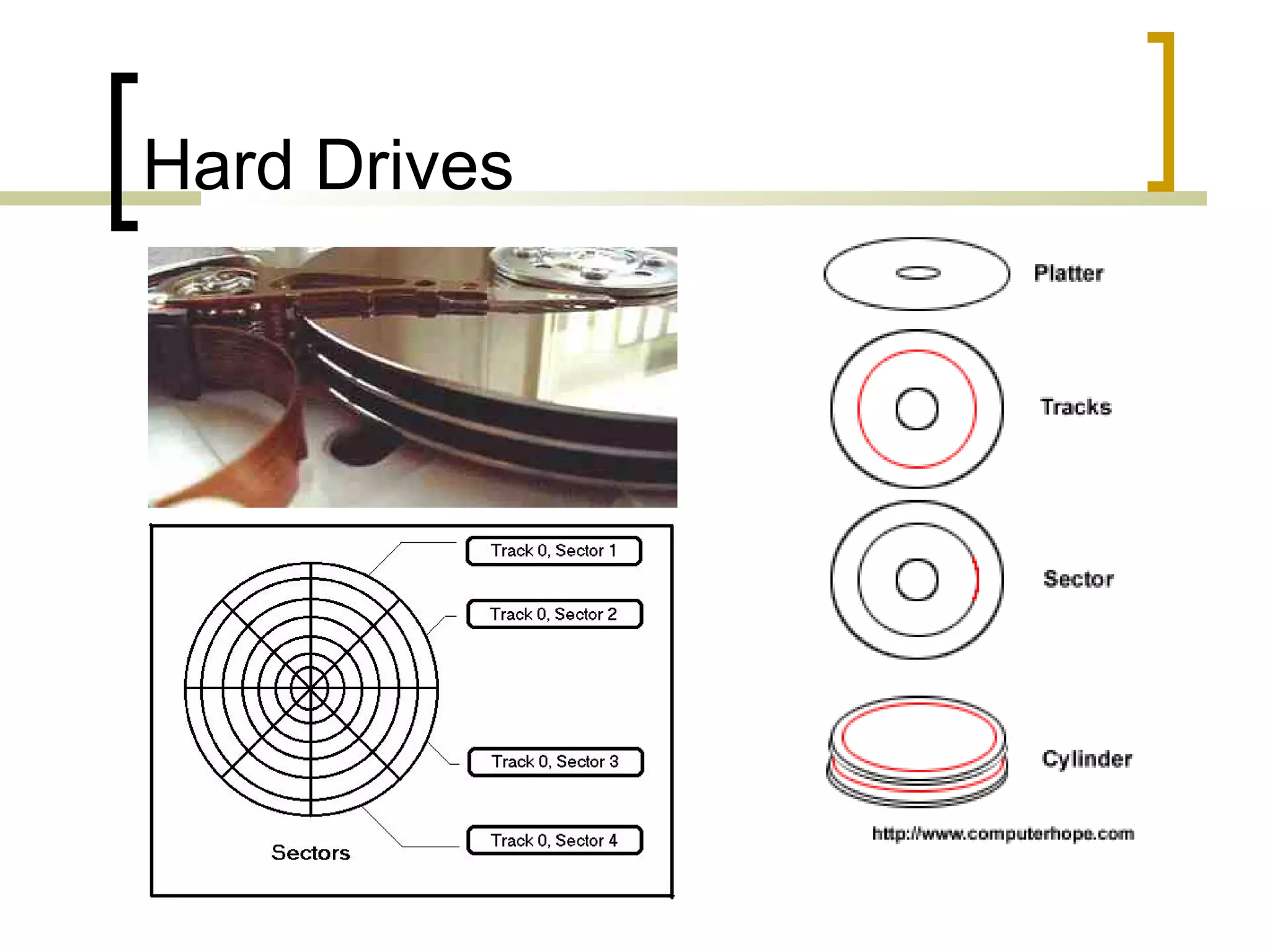 Hard Drives

Track 0, Sector 1

Track 0, Sector 2

Track 0, Sector 3

Track 0, Sector 4

Sectors

Platter

Tracks

Sector

Cylinder

http://www.computerhope.com